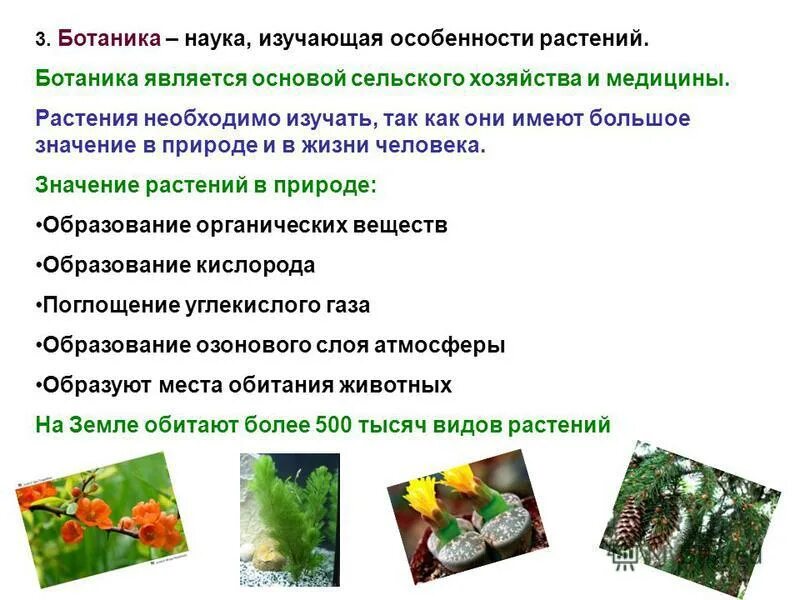 3. Ботаника – наука, изучающая особенности растений.

Ботаника является основой сельского хозяйства и медицины.

Растения необходимо изучать, так как они имеют большое значение в природе и в жизни человека.

Значение растений в природе:

•Образование органических веществ

•Образование кислорода

•Поглощение углекислого газа

•Образование озонового слоя атмосферы

•Образуют места обитания животных

На Земле обитают более 500 тысяч видов растений